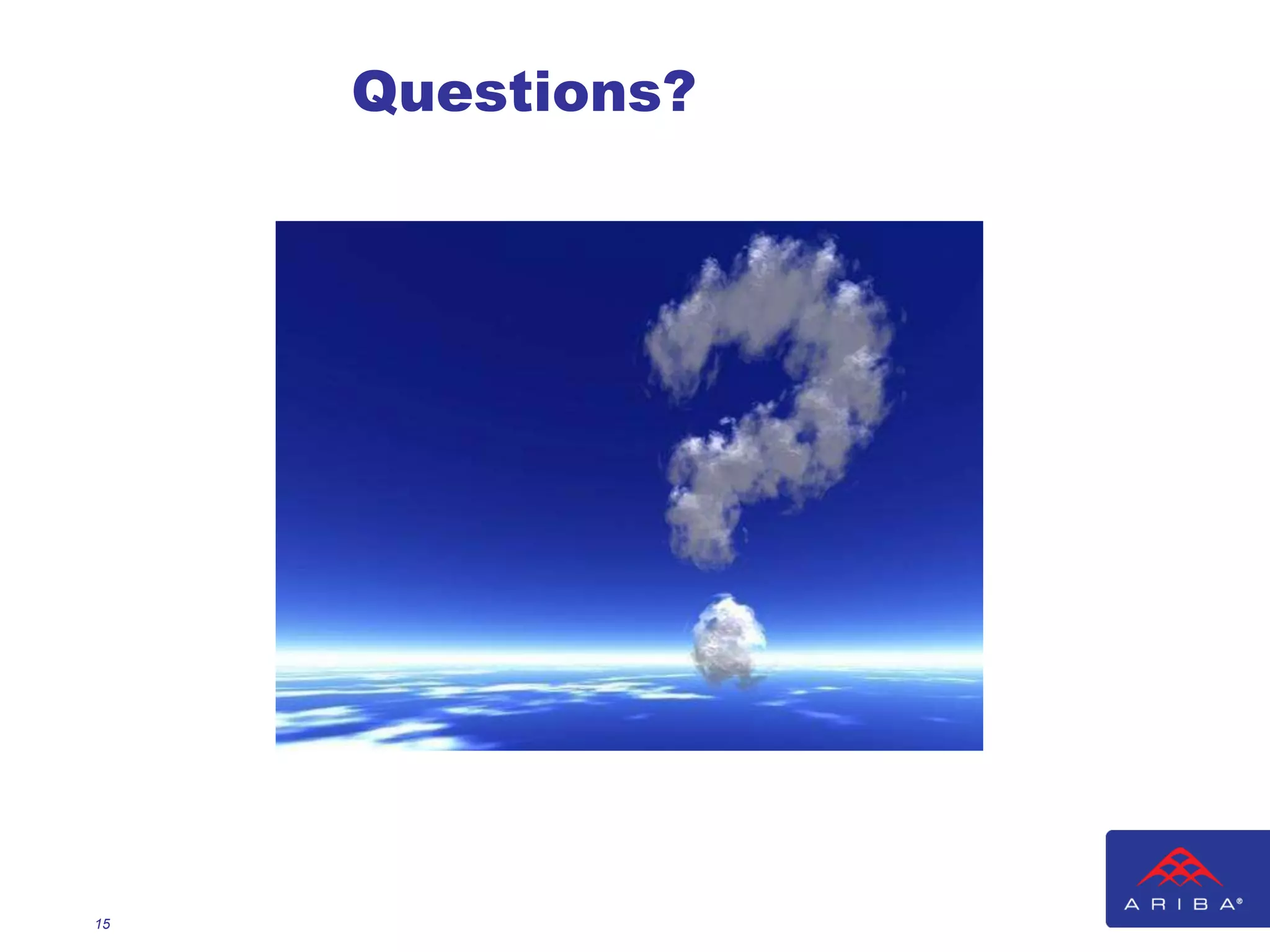 Questions?

15

ARIBA®